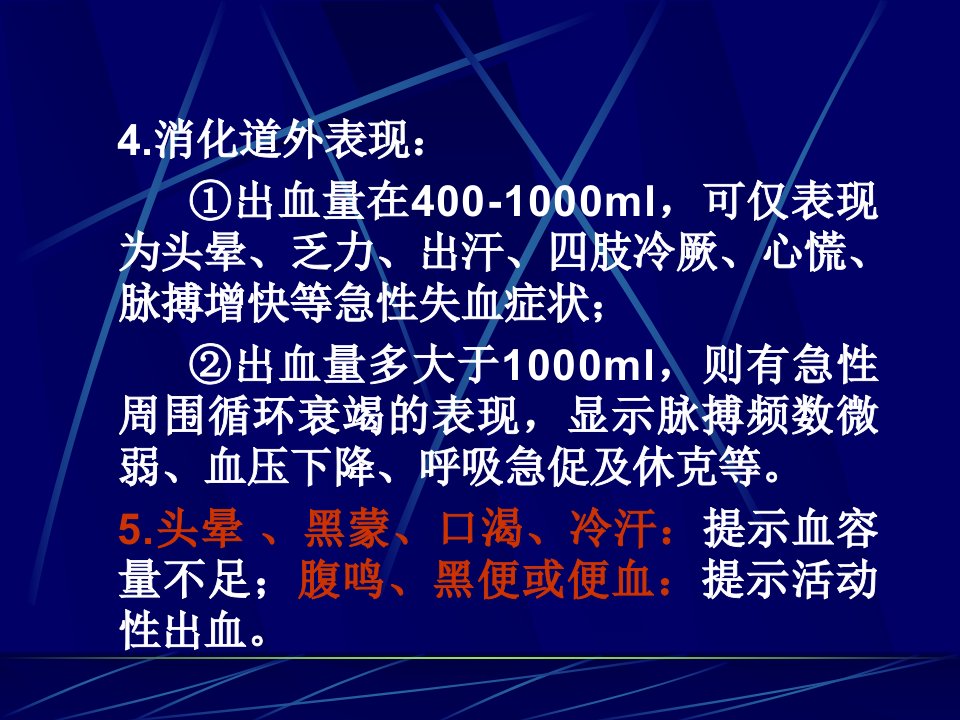 4.消化道外表现：

①出血量在400-1000ml，可仅表现为头晕、乏力、出汗、四肢冷厥、心慌、脉搏增快等急性失血症状；

②出血量多大于1000ml，则有急性周围循环衰竭的表现，显示脉搏频数微弱、血压下降、呼吸急促及休克等。

5.头晕 、黑蒙、口渴、冷汗：提示血容量不足；腹鸣、黑便或便血：提示活动性出血。